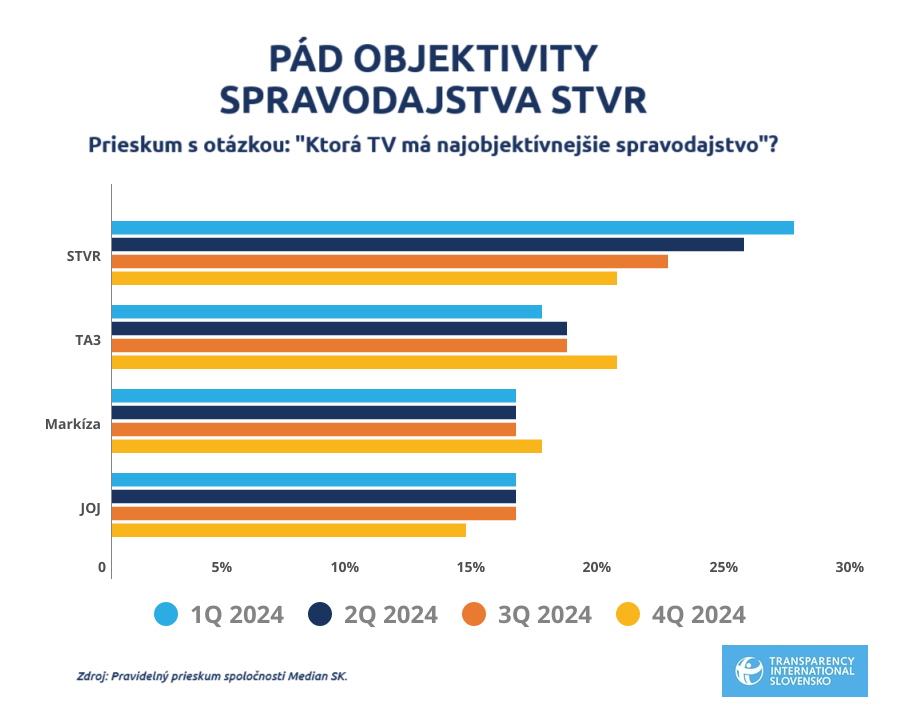 PÁD OBJEKTIVITY SPRAVODAJSTVA STVR

Prieskum s otázkou: "Ktorá TV má najobjektívnejšie spravodajstvo"?

STVR

TA3

Markíza

JOJ

0

5%

10%

15%

20%

25%

30%

1Q 2024

2Q 2024

3Q 2024

4Q 2024

Zdroj: Pravidelný prieskum spoločnosti Median SK.

TRANSPARENCY INTERNATIONAL SLOVENSKO